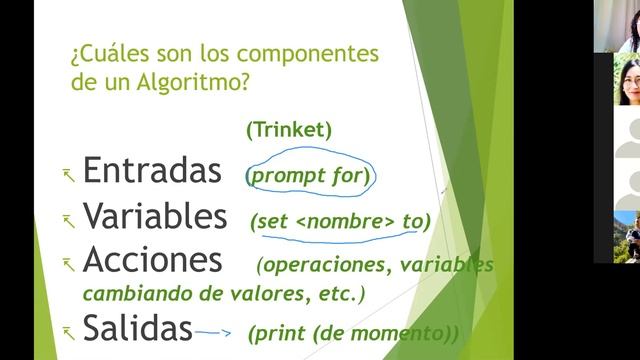 ¿Cuáles son los componentes de un Algoritmo?

(Trinket)

Entradas (prompt for)

Variables (set <nombre> to)

Acciones (operaciones, variables cambiando de valores, etc.)

Salidas (print (de momento))